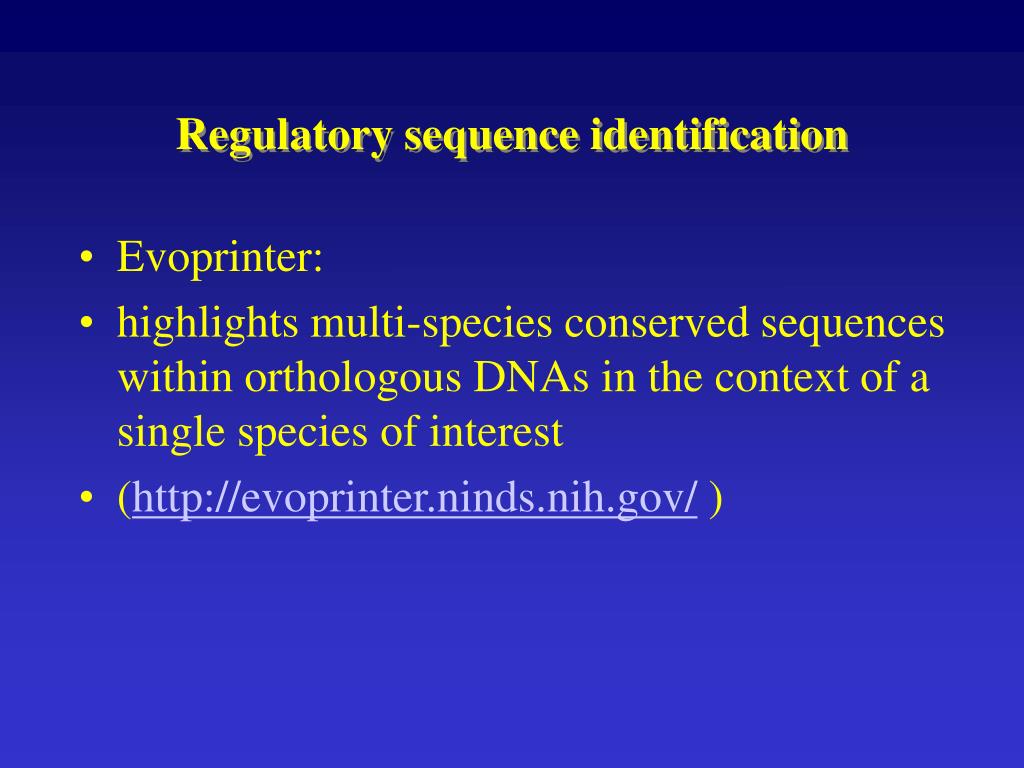 Regulatory sequence identification

• Evoprinter:
• highlights multi-species conserved sequences within orthologous DNAs in the context of a single species of interest
• (http://evoprinter.ninds.nih.gov/ )